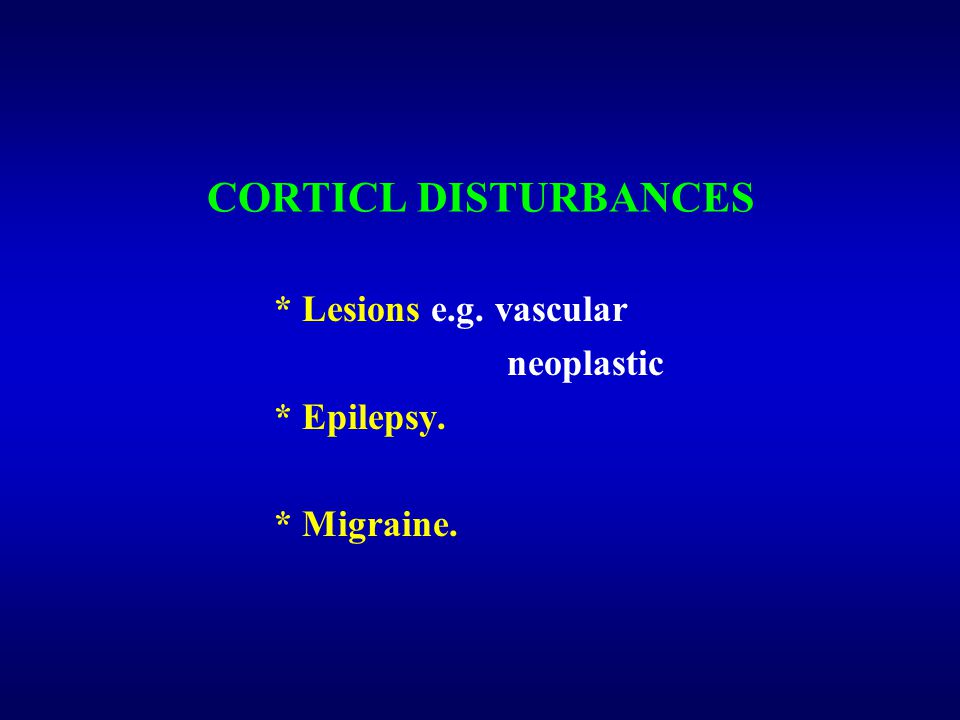 CORTICL DISTURBANCES

* Lesions e.g. vascular
neoplastic

* Epilepsy.

* Migraine.